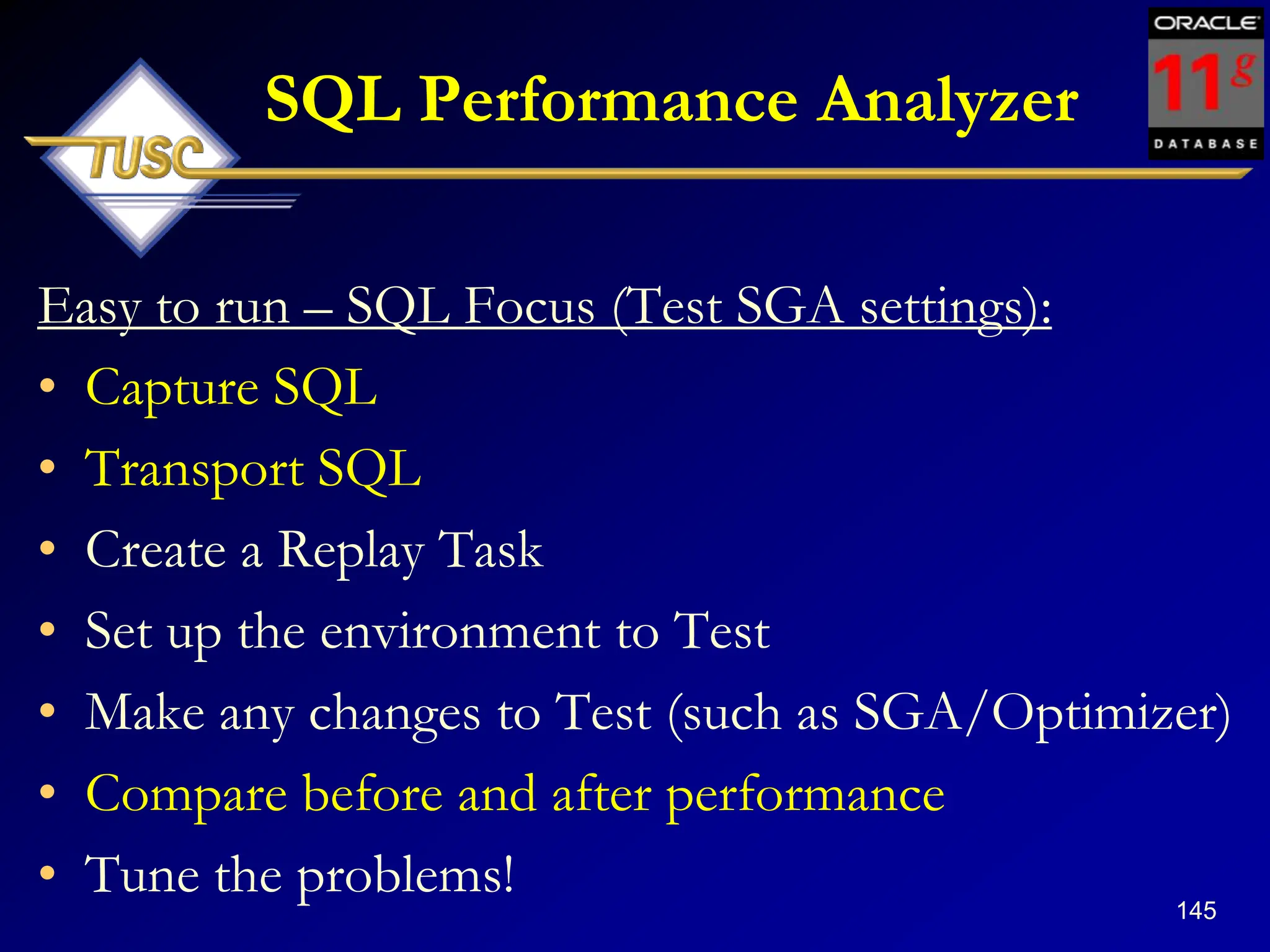 TUSC

SQL Performance Analyzer

ORACLE
11g
DATABASE

Easy to run – SQL Focus (Test SGA settings):

• Capture SQL
• Transport SQL
• Create a Replay Task
• Set up the environment to Test
• Make any changes to Test (such as SGA/Optimizer)
• Compare before and after performance
• Tune the problems!

145